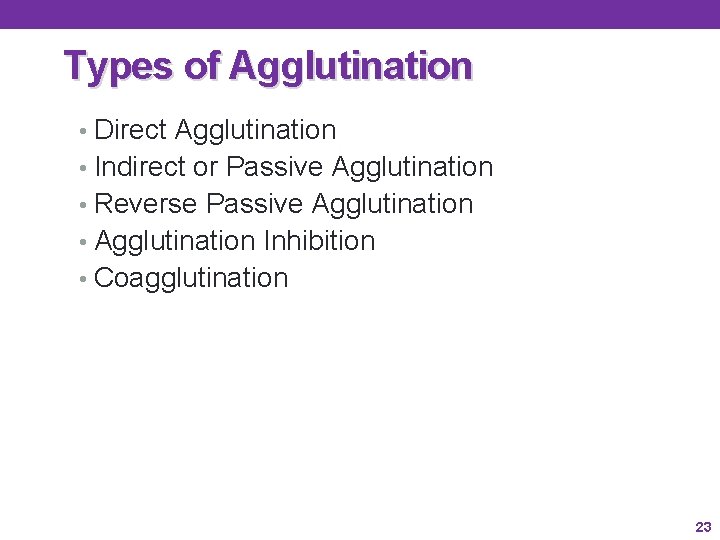 Types of Agglutination

• Direct Agglutination
• Indirect or Passive Agglutination
• Reverse Passive Agglutination
• Agglutination Inhibition
• Coagglutination

23